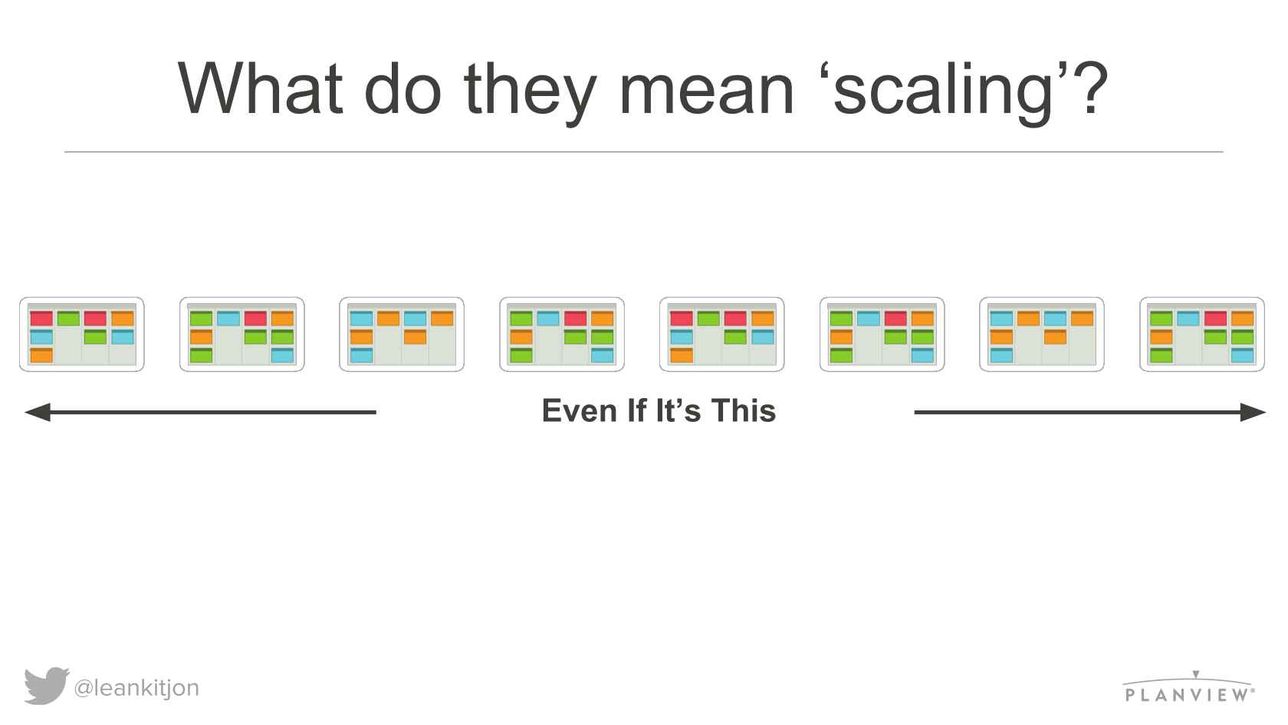 What do they mean ‘scaling’?

Even If It’s This

@leankitjon

PLANVIEW®